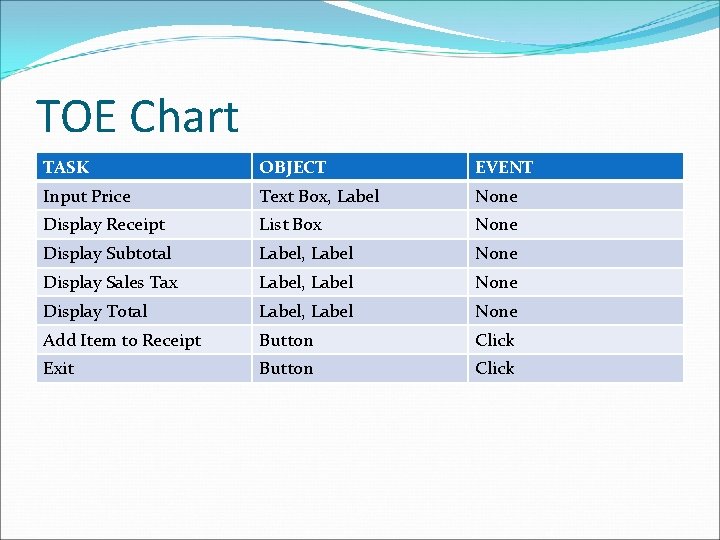 TOE Chart

| TASK | OBJECT | EVENT |
|---|---|---|
| Input Price | Text Box, Label | None |
| Display Receipt | List Box | None |
| Display Subtotal | Label, Label | None |
| Display Sales Tax | Label, Label | None |
| Display Total | Label, Label | None |
| Add Item to Receipt | Button | Click |
| Exit | Button | Click |